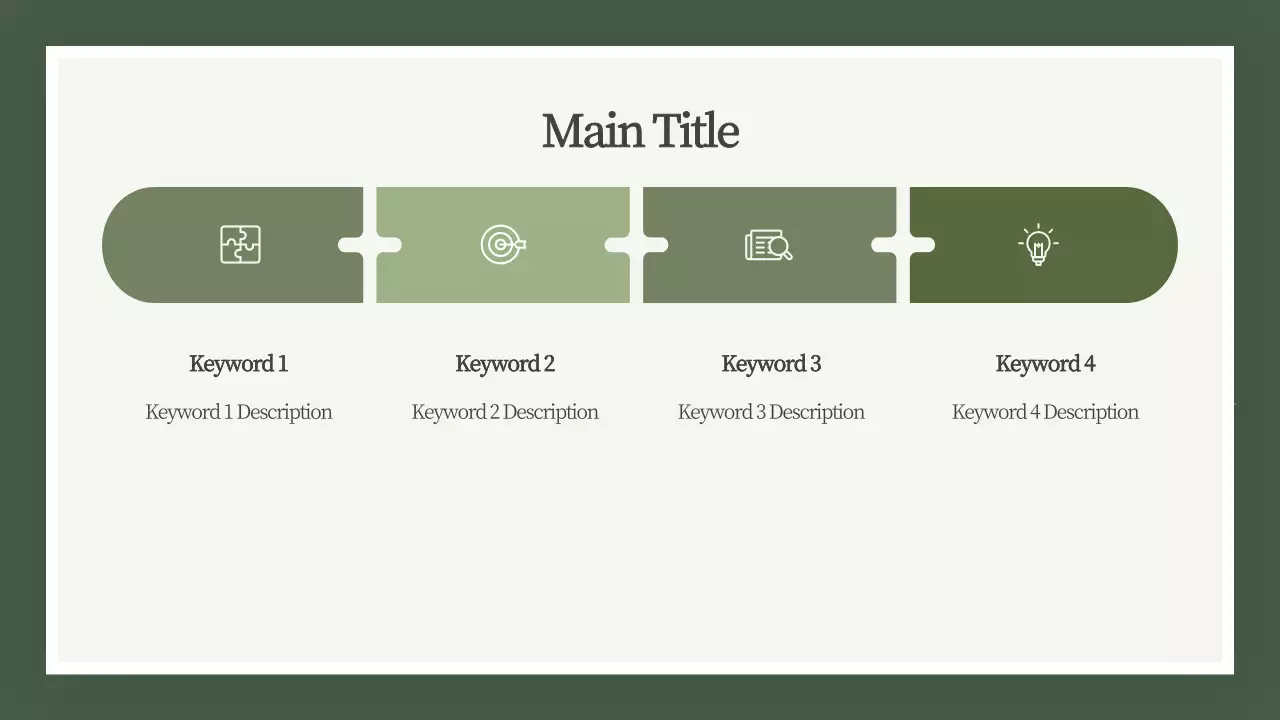 Main Title

Keyword 1

Keyword 1 Description

Keyword 2

Keyword 2 Description

Keyword 3

Keyword 3 Description

Keyword 4

Keyword 4 Description